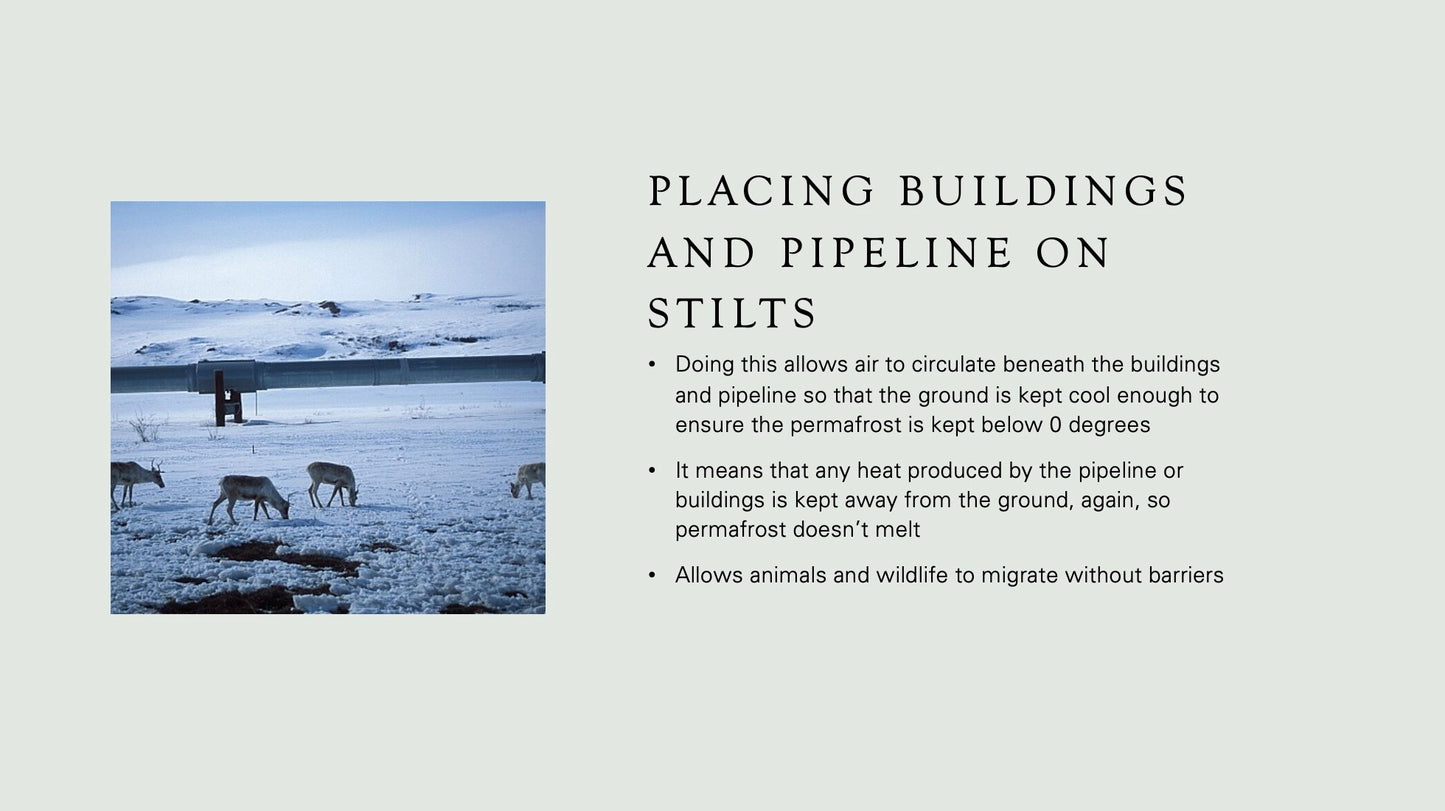 PLACING BUILDINGS AND PIPELINE ON STILTS

• Doing this allows air to circulate beneath the buildings and pipeline so that the ground is kept cool enough to ensure the permafrost is kept below 0 degrees

• It means that any heat produced by the pipeline or buildings is kept away from the ground, again, so permafrost doesn't melt

• Allows animals and wildlife to migrate without barriers